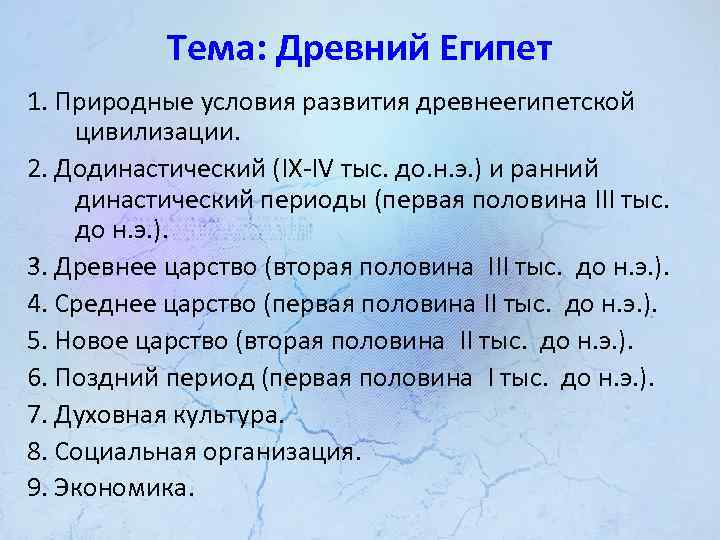 Тема: Древний Египет

1. Природные условия развития древнеегипетской цивилизации.
2. Додинастический (IX-IV тыс. до.н.э.) и ранний династический периоды (первая половина III тыс. до н.э.).
3. Древнее царство (вторая половина III тыс. до н.э.).
4. Среднее царство (первая половина II тыс. до н.э.).
5. Новое царство (вторая половина II тыс. до н.э.).
6. Поздний период (первая половина I тыс. до н.э.).
7. Духовная культура.
8. Социальная организация.
9. Экономика.